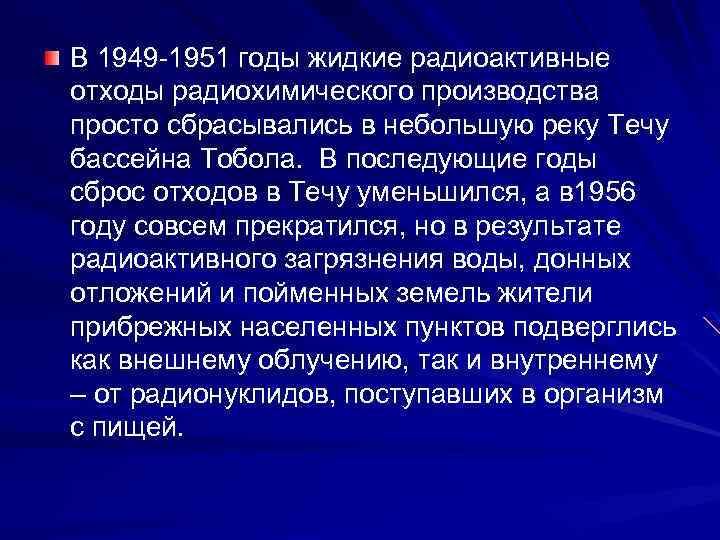 В 1949-1951 годы жидкие радиоактивные отходы радиохимического производства просто сбрасывались в небольшую реку Течу бассейна Тобола. В последующие годы сброс отходов в Течу уменьшился, а в1956 году совсем прекратился, но в результате радиоактивного загрязнения воды, донных отложений и пойменных земель жители прибрежных населенных пунктов подверглись как внешнему облучению, так и внутреннему – от радионуклидов, поступавших в организм с пищей.